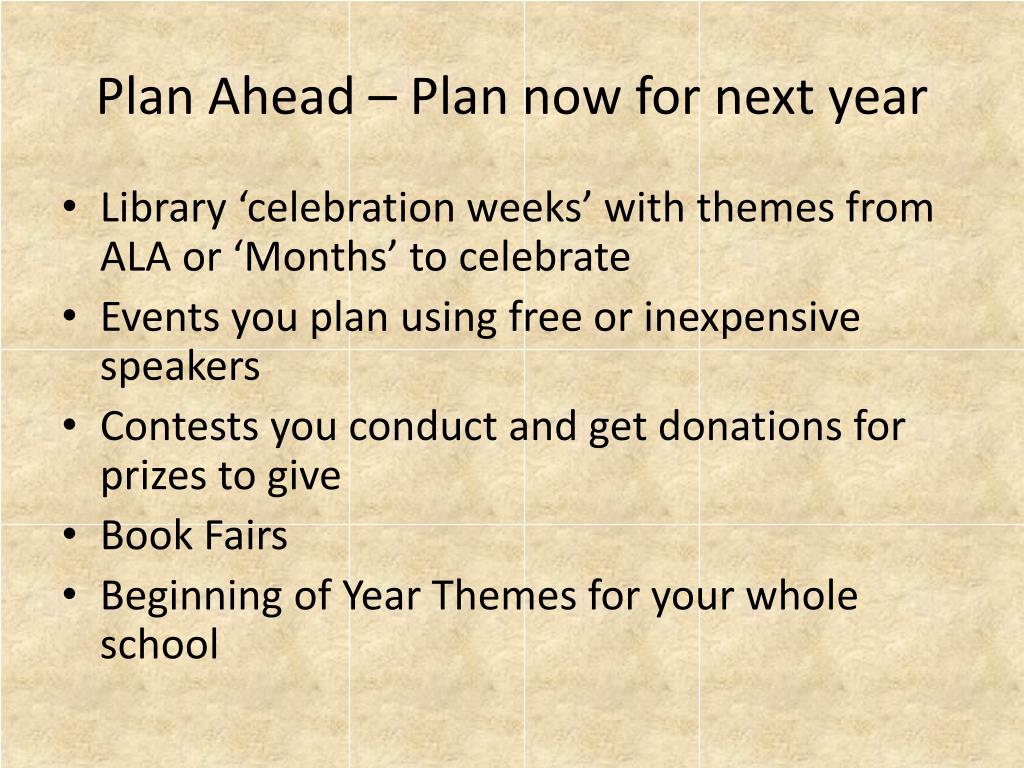 Plan Ahead – Plan now for next year

• Library ‘celebration weeks’ with themes from ALA or ‘Months’ to celebrate
• Events you plan using free or inexpensive speakers
• Contests you conduct and get donations for prizes to give
• Book Fairs
• Beginning of Year Themes for your whole school